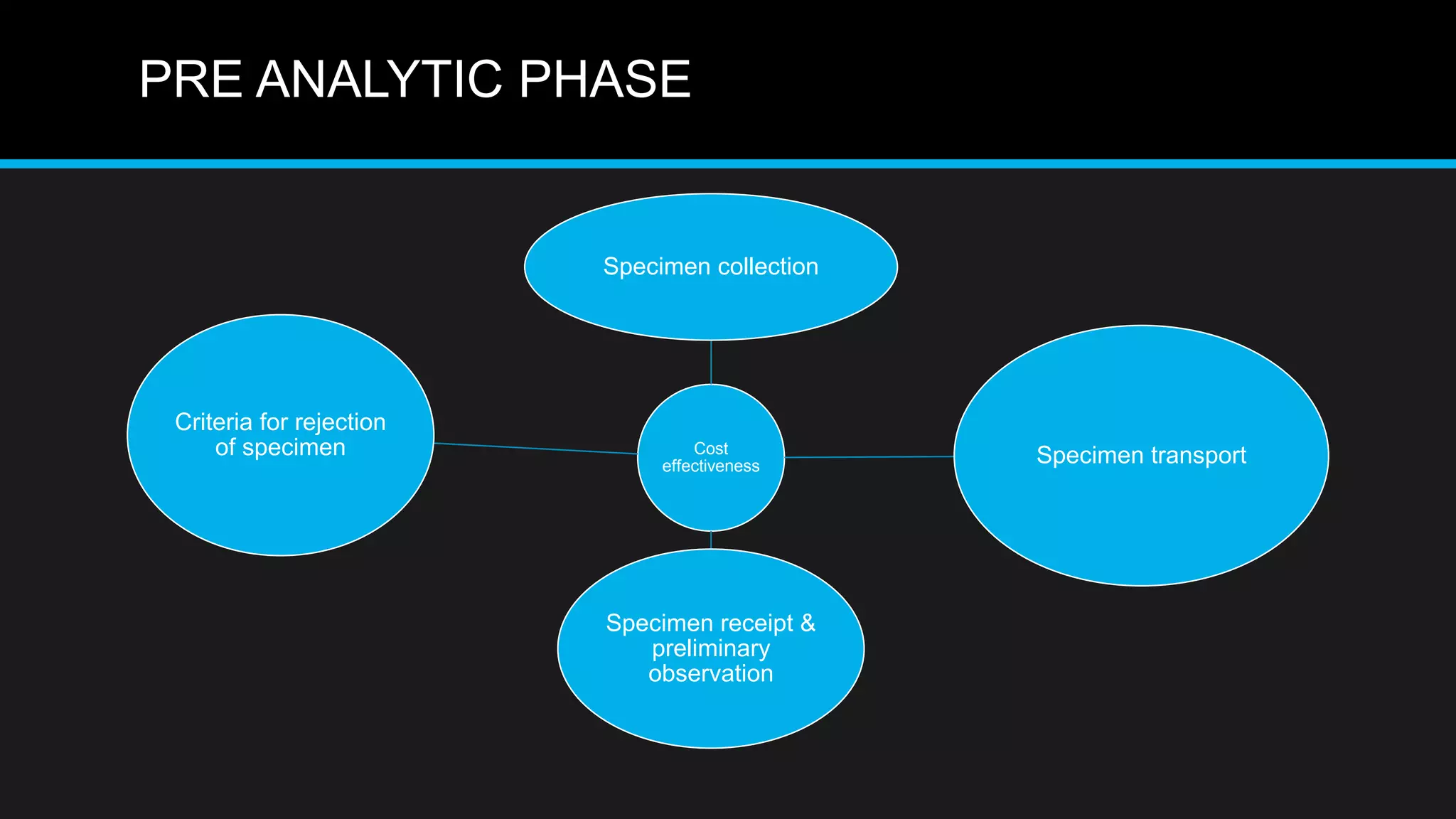 PRE ANALYTIC PHASE

Specimen collection

Criteria for rejection of specimen

Cost effectiveness

Specimen transport

Specimen receipt & preliminary observation